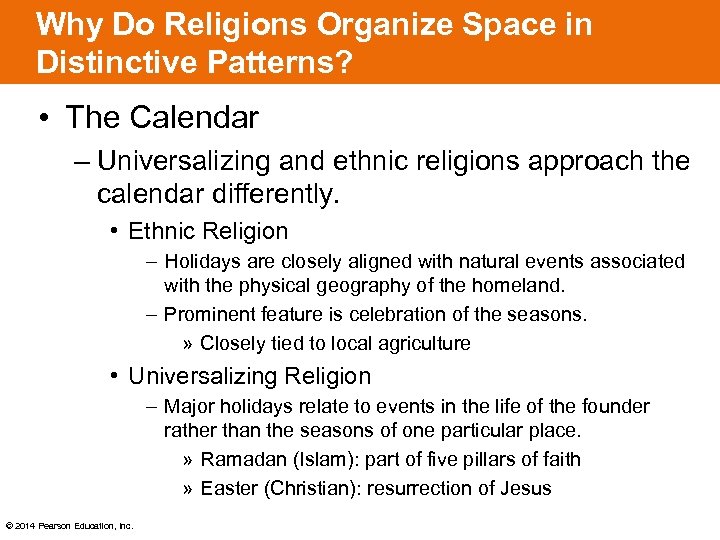 Why Do Religions Organize Space in Distinctive Patterns?

• The Calendar

– Universalizing and ethnic religions approach the calendar differently.

• Ethnic Religion

– Holidays are closely aligned with natural events associated with the physical geography of the homeland.

– Prominent feature is celebration of the seasons.

» Closely tied to local agriculture

• Universalizing Religion

– Major holidays relate to events in the life of the founder rather than the seasons of one particular place.

» Ramadan (Islam): part of five pillars of faith

» Easter (Christian): resurrection of Jesus

© 2014 Pearson Education, Inc.